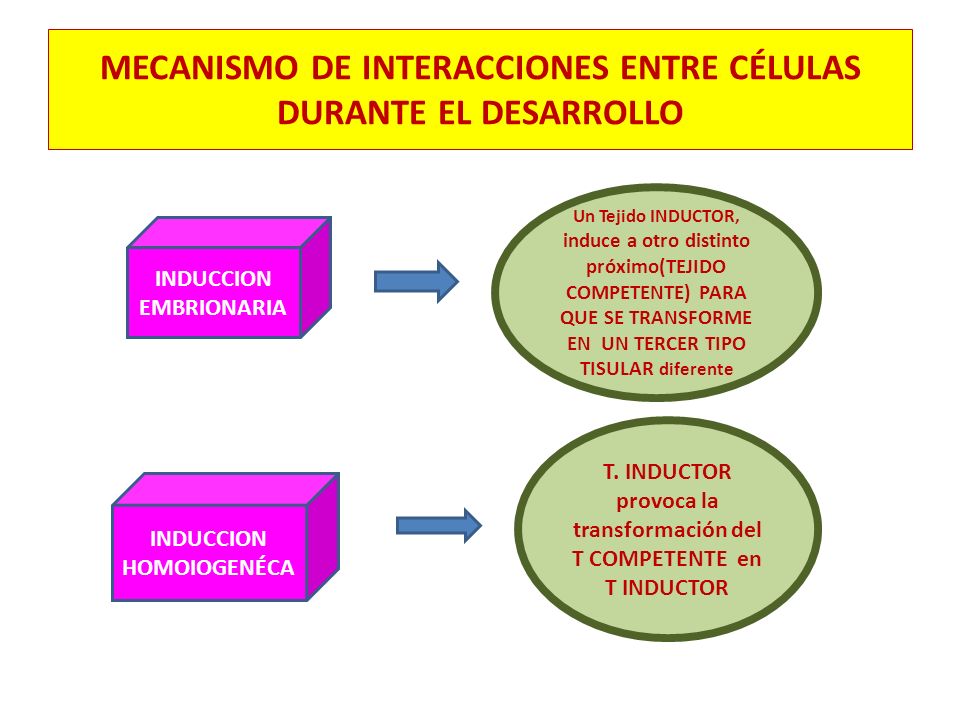 MECANISMO DE INTERACCIONES ENTRE CÉLULAS DURANTE EL DESARROLLO

INDUCCION EMBRIONARIA

Un Tejido INDUCTOR, induce a otro distinto próximo(TEJIDO COMPETENTE) PARA QUE SE TRANSFORME EN UN TERCER TIPO TISULAR diferente

INDUCCION HOMOIOGENÉCA

T. INDUCTOR provoca la transformación del T COMPETENTE en T INDUCTOR